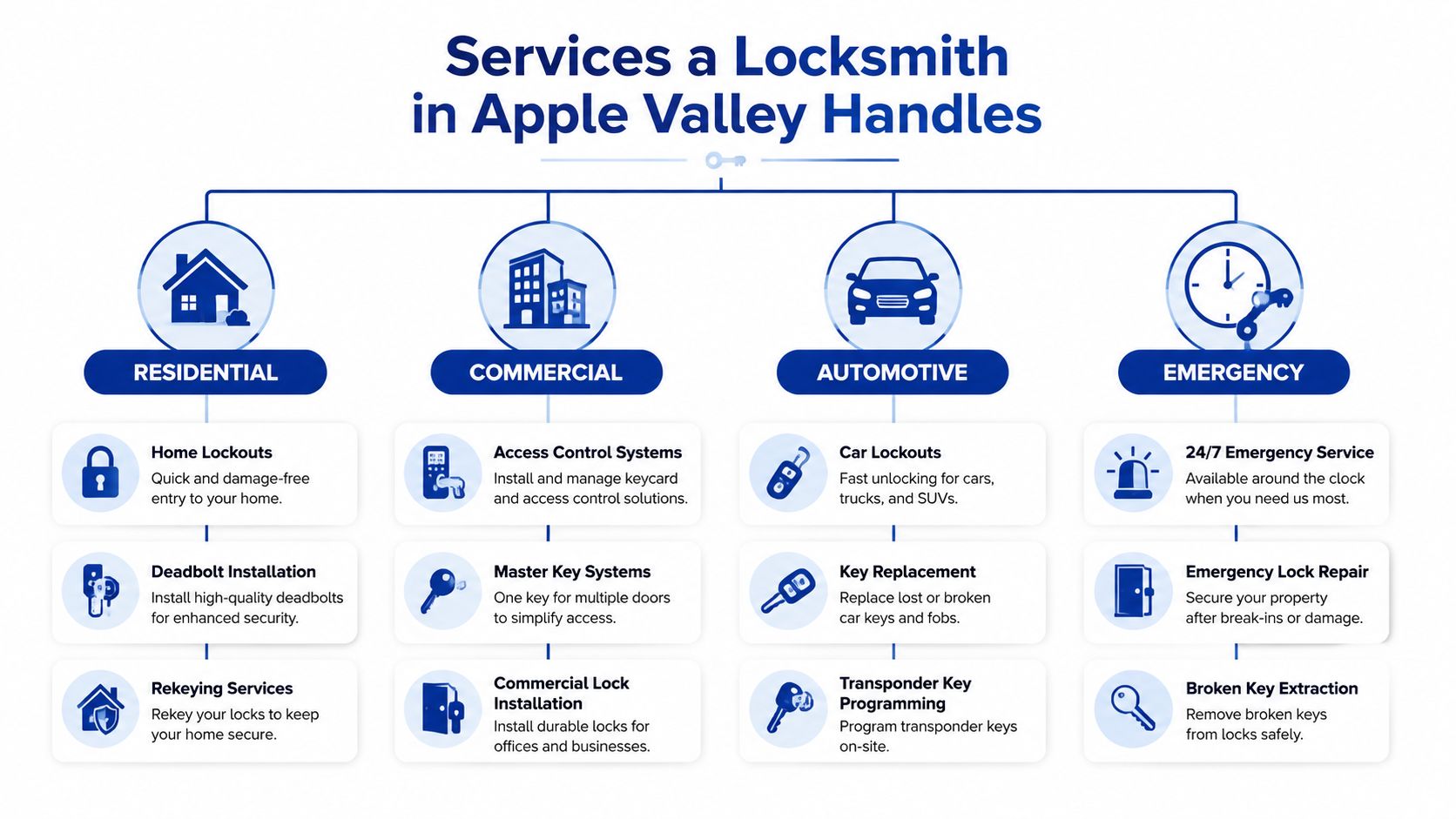 Services a Locksmith in Apple Valley Handles

RESIDENTIAL

Home Lockouts
Quick and damage-free entry to your home.

Deadbolt Installation
Install high-quality deadbolts for enhanced security.

Rekeying Services
Rekey your locks to keep your home secure.

COMMERCIAL

Access Control Systems
Install and manage keycard and access control solutions.

Master Key Systems
One key for multiple doors to simplify access.

Commercial Lock Installation
Install durable locks for offices and businesses.

AUTOMOTIVE

Car Lockouts
Fast unlocking for cars, trucks, and SUVs.

Key Replacement
Replace lost or broken car keys and fobs.

Transponder Key Programming
Program transponder keys on-site.

EMERGENCY

24/7 Emergency Service
Available around the clock when you need us most.

Emergency Lock Repair
Secure your property after break-ins or damage.

Broken Key Extraction
Remove broken keys from locks safely.